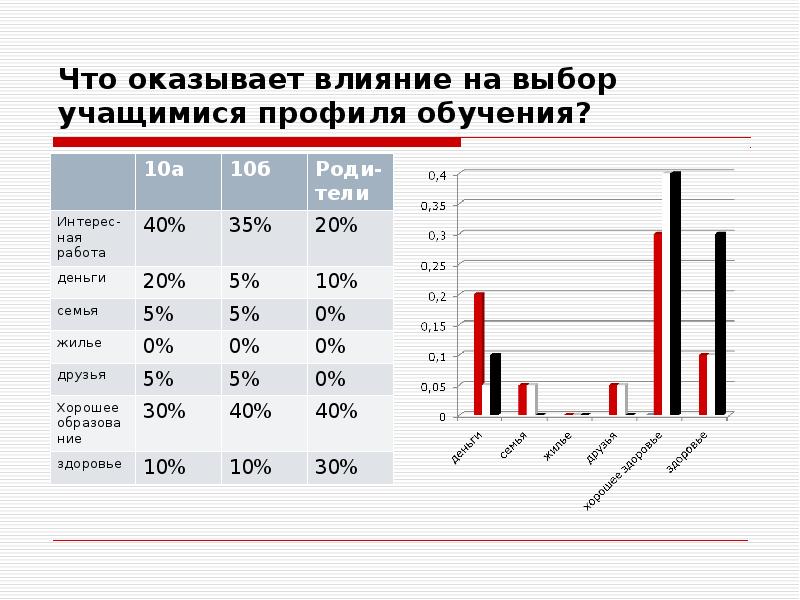 Что оказывает влияние на выбор учащимися профиля обучения?

|  | 10а | 10б | Родители |
|---|---|---|---|
| Интересная работа | 40% | 35% | 20% |
| деньги | 20% | 5% | 10% |
| семья | 5% | 5% | 0% |
| жилье | 0% | 0% | 0% |
| друзья | 5% | 5% | 0% |
| Хорошее образование | 30% | 40% | 40% |
| здоровье | 10% | 10% | 30% |

0,4
0,35
0,3
0,25
0,2
0,15
0,1
0,05
0

деньги
семья
жилье
друзья
хорошее здоровье
здоровье